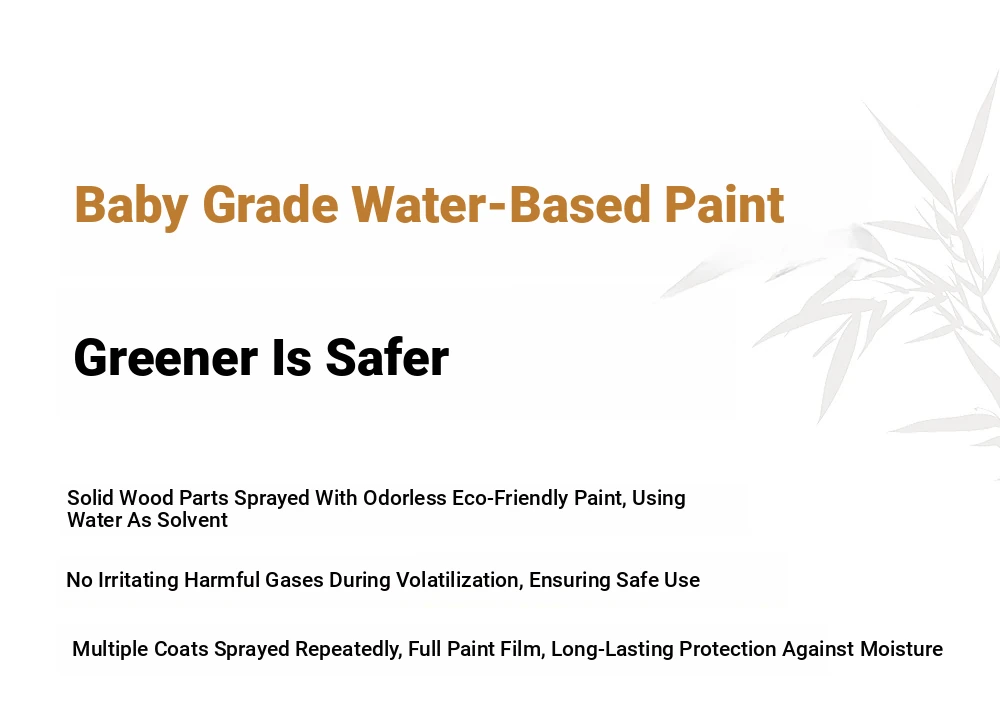 Baby Grade Water-Based Paint

Greener Is Safer

Solid Wood Parts Sprayed With Odorless Eco-Friendly Paint, Using Water As Solvent

No Irritating Harmful Gases During Volatilization, Ensuring Safe Use

Multiple Coats Sprayed Repeatedly, Full Paint Film, Long-Lasting Protection Against Moisture